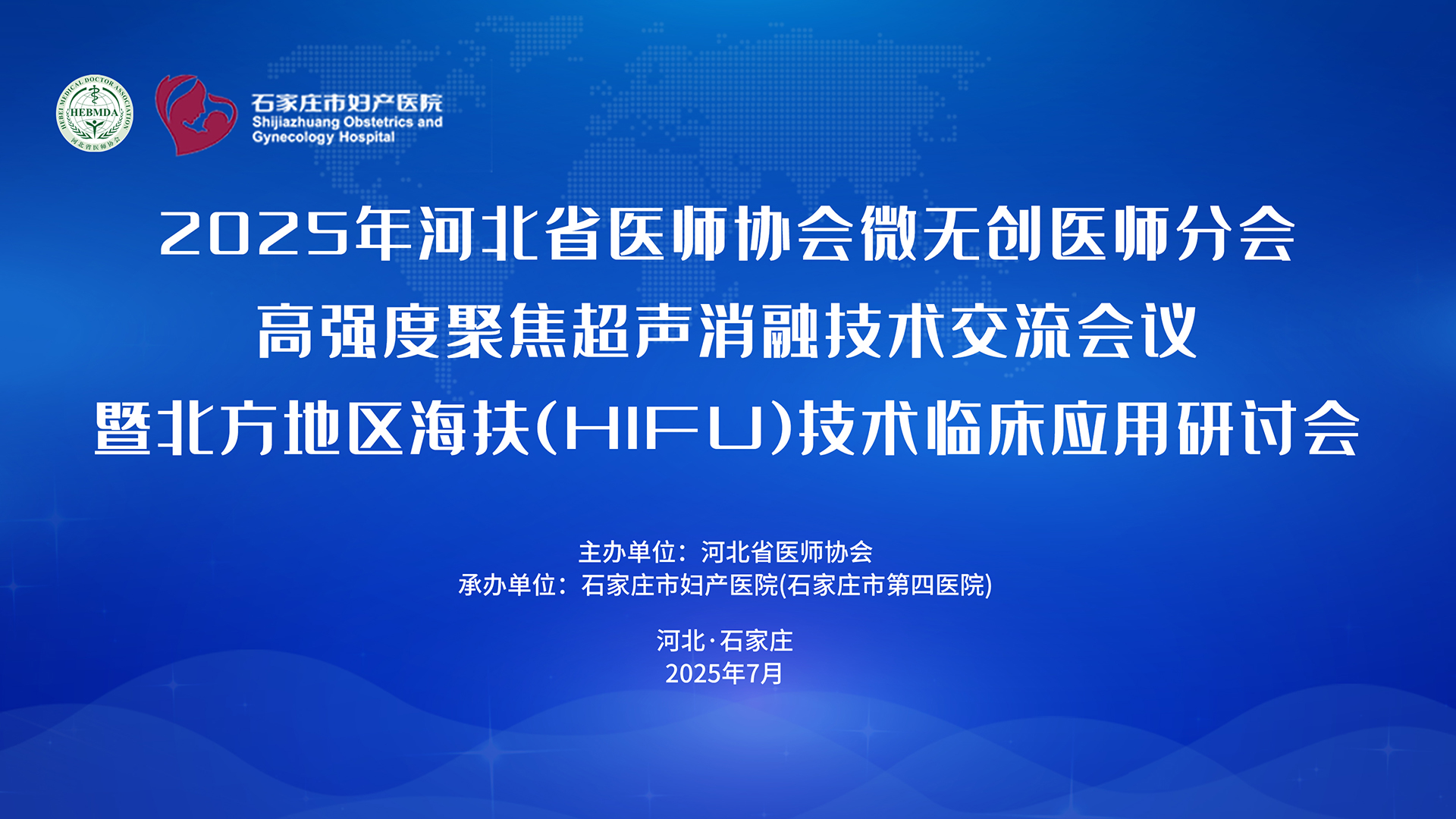 HEBEI MEDICAL DOCTOR ASSOCIATION
HEBMDA
河北省医师协会

石家庄市妇产医院
Shijiazhuang Obstetrics and Gynecology Hospital

2025年河北省医师协会微无创医师分会
高强度聚焦超声消融技术交流会议
暨北方地区海扶(HIFU)技术临床应用研讨会

主办单位：河北省医师协会
承办单位：石家庄市妇产医院(石家庄市第四医院)

河北·石家庄
2025年7月